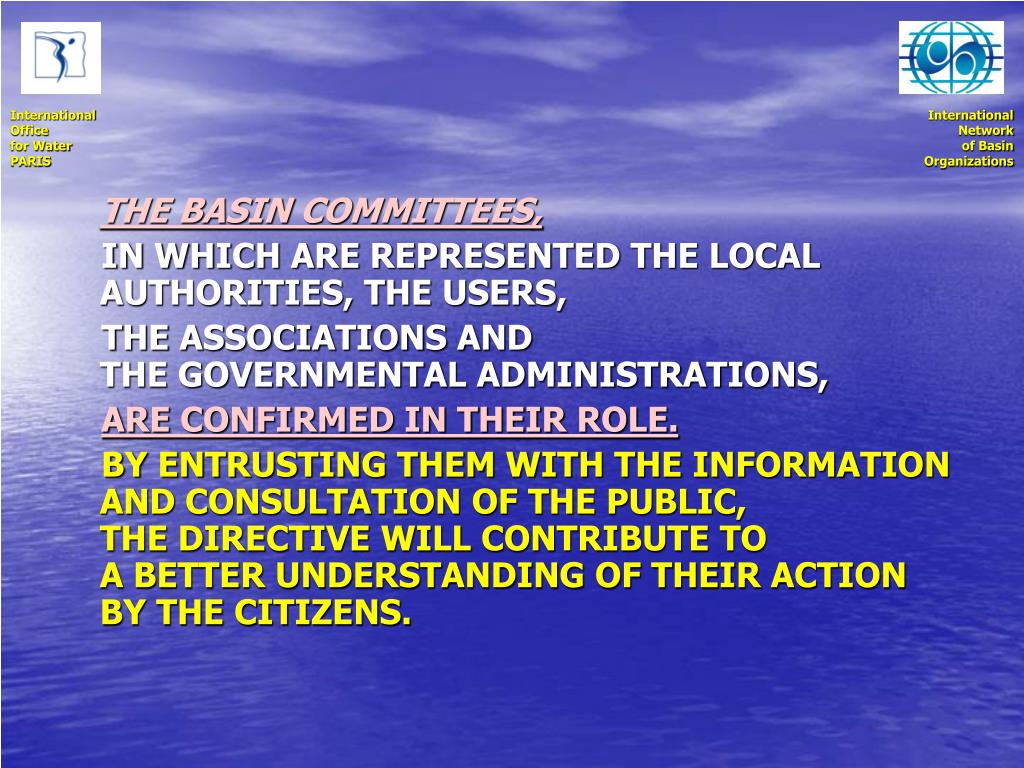 International Office for Water PARIS

International Network of Basin Organizations

THE BASIN COMMITTEES,

IN WHICH ARE REPRESENTED THE LOCAL AUTHORITIES, THE USERS,

THE ASSOCIATIONS AND THE GOVERNMENTAL ADMINISTRATIONS,

ARE CONFIRMED IN THEIR ROLE.

BY ENTRUSTING THEM WITH THE INFORMATION AND CONSULTATION OF THE PUBLIC, THE DIRECTIVE WILL CONTRIBUTE TO A BETTER UNDERSTANDING OF THEIR ACTION BY THE CITIZENS.